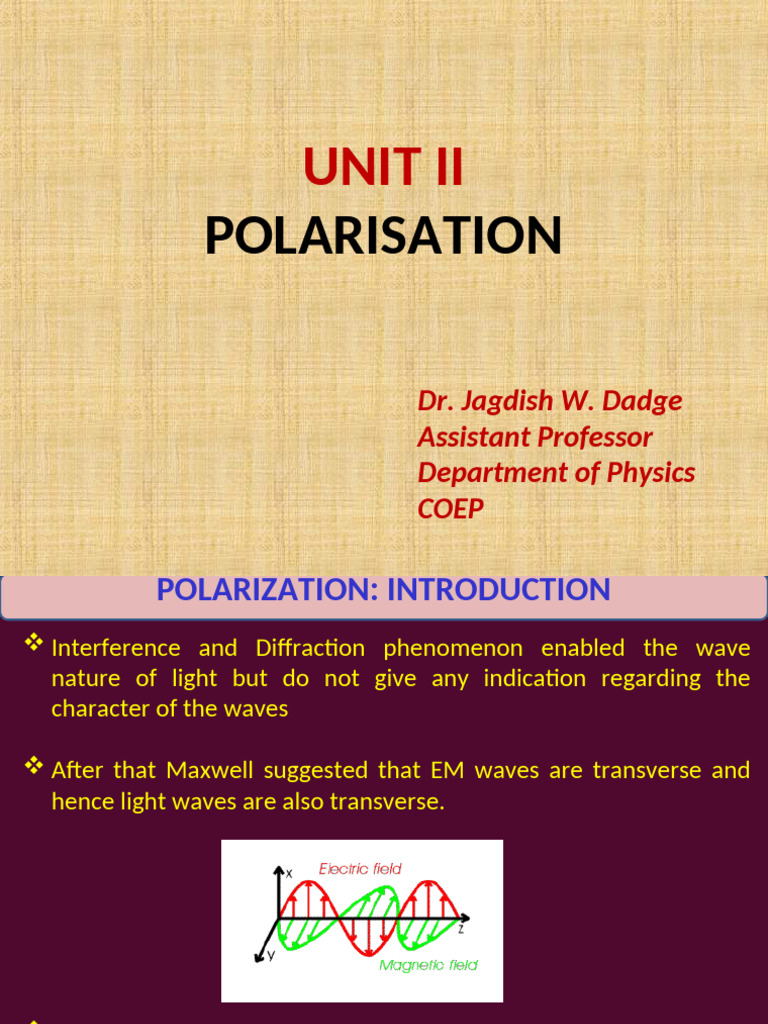 UNIT II
POLARISATION

Dr. Jagdish W. Dadge
Assistant Professor
Department of Physics
COEP

POLARIZATION: INTRODUCTION

❖ Interference and Diffraction phenomenon enabled the wave nature of light but do not give any indication regarding the character of the waves

❖ After that Maxwell suggested that EM waves are transverse and hence light waves are also transverse.

x
Electric field
z
y
Magnetic field